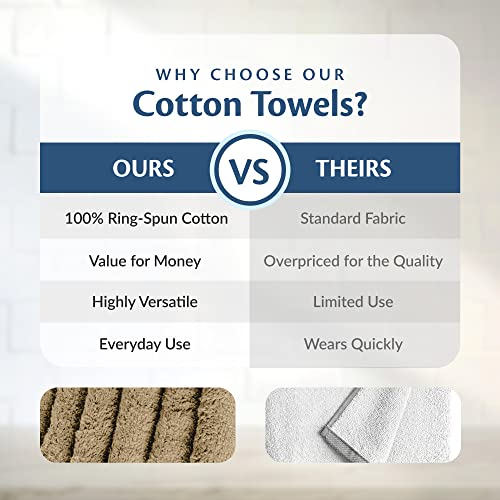 WHY CHOOSE OUR
Cotton Towels?

| OURS | VS | THEIRS |
|---|---|---|
| 100% Ring-Spun Cotton | | Standard Fabric |
| Value for Money | | Overpriced for the Quality |
| Highly Versatile | | Limited Use |
| Everyday Use | | Wears Quickly |